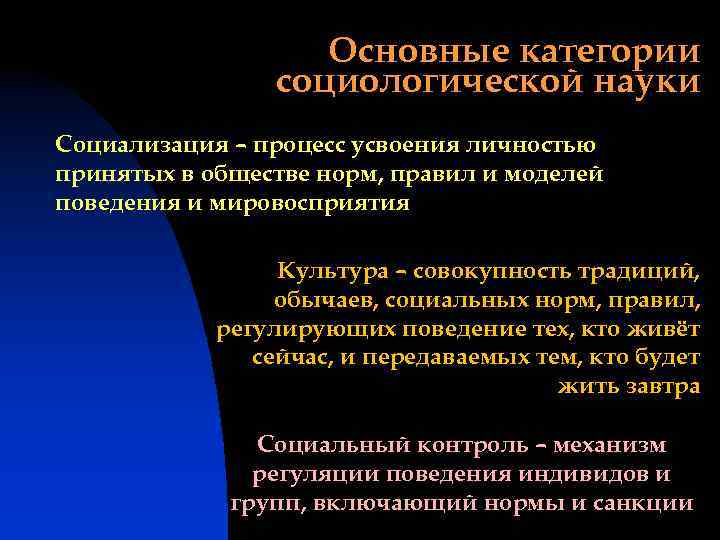 Основные категории социологической науки

Социализация – процесс усвоения личностью принятых в обществе норм, правил и моделей поведения и мировосприятия

Культура – совокупность традиций, обычаев, социальных норм, правил, регулирующих поведение тех, кто живёт сейчас, и передаваемых тем, кто будет жить завтра

Социальный контроль – механизм регуляции поведения индивидов и групп, включающий нормы и санкции